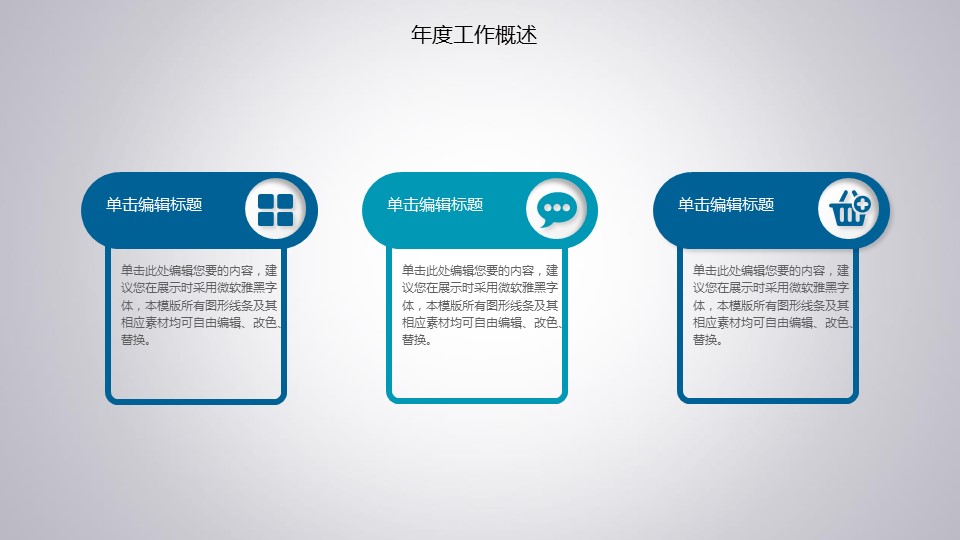 年度工作概述

单击编辑标题

单击此处编辑您要的内容，建议您在展示时采用微软雅黑字体，本模版所有图形线条及其相应素材均可自由编辑、改色、替换。

单击编辑标题

单击此处编辑您要的内容，建议您在展示时采用微软雅黑字体，本模版所有图形线条及其相应素材均可自由编辑、改色、替换。

单击编辑标题

单击此处编辑您要的内容，建议您在展示时采用微软雅黑字体，本模版所有图形线条及其相应素材均可自由编辑、改色、替换。